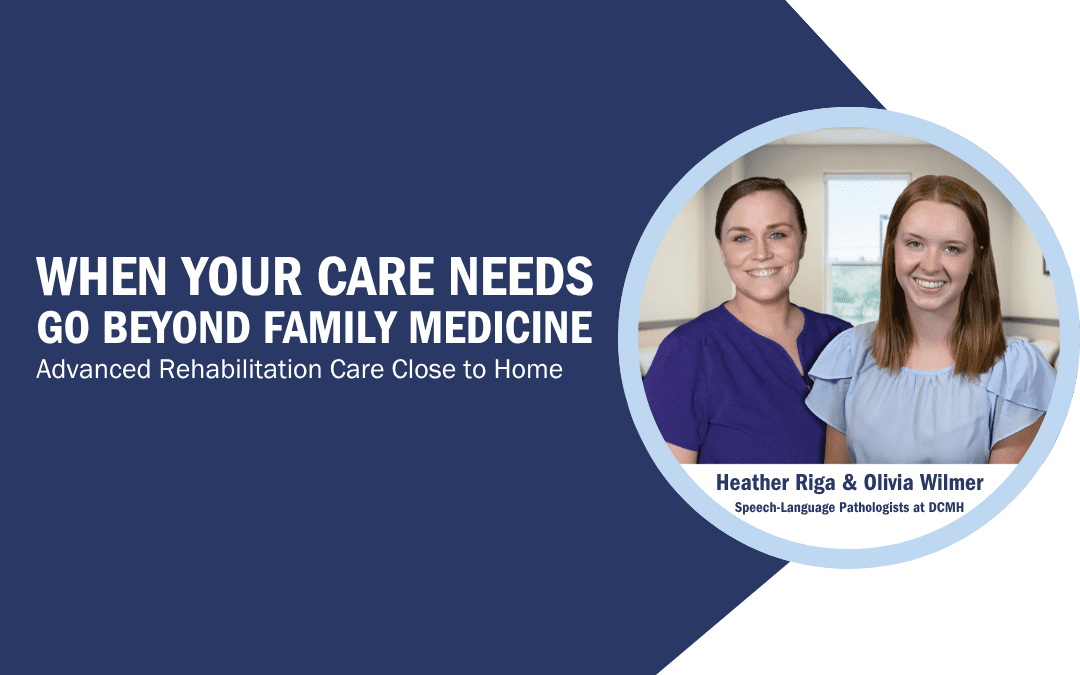 WHEN YOUR CARE NEEDS
GO BEYOND FAMILY MEDICINE
Advanced Rehabilitation Care Close to Home

Heather Riga & Olivia Wilmer
Speech-Language Pathologists at DCMH